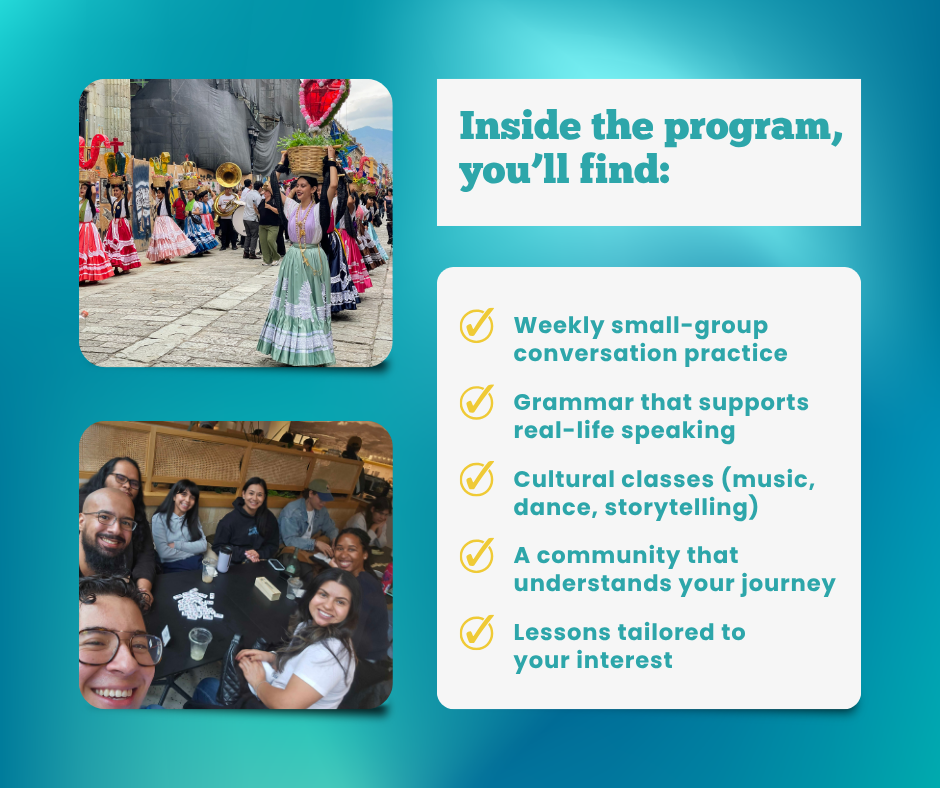 Inside the program, you'll find:

Weekly small-group conversation practice

Grammar that supports real-life speaking

Cultural classes (music, dance, storytelling)

A community that understands your journey

Lessons tailored to your interest